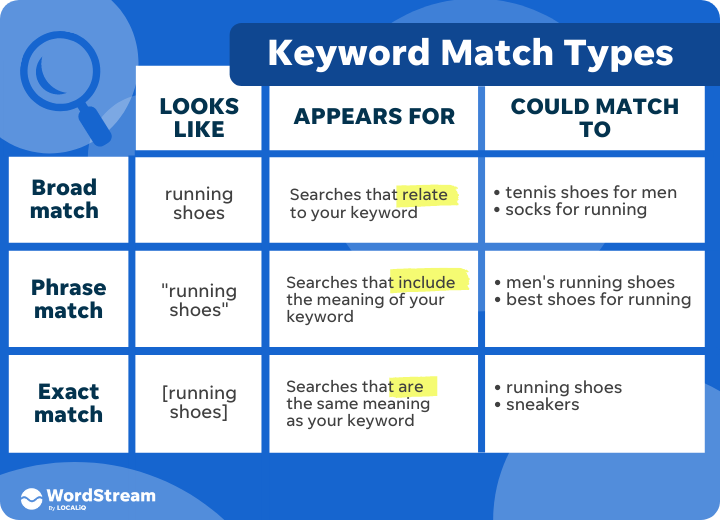 Keyword Match Types

| | LOOKS LIKE | APPEARS FOR | COULD MATCH TO |
|---|---|---|---|
| Broad match | running shoes | Searches that relate to your keyword | • tennis shoes for men • socks for running |
| Phrase match | "running shoes" | Searches that include the meaning of your keyword | • men's running shoes • best shoes for running |
| Exact match | [running shoes] | Searches that are the same meaning as your keyword | • running shoes • sneakers |

WordStream By LOCALiQ